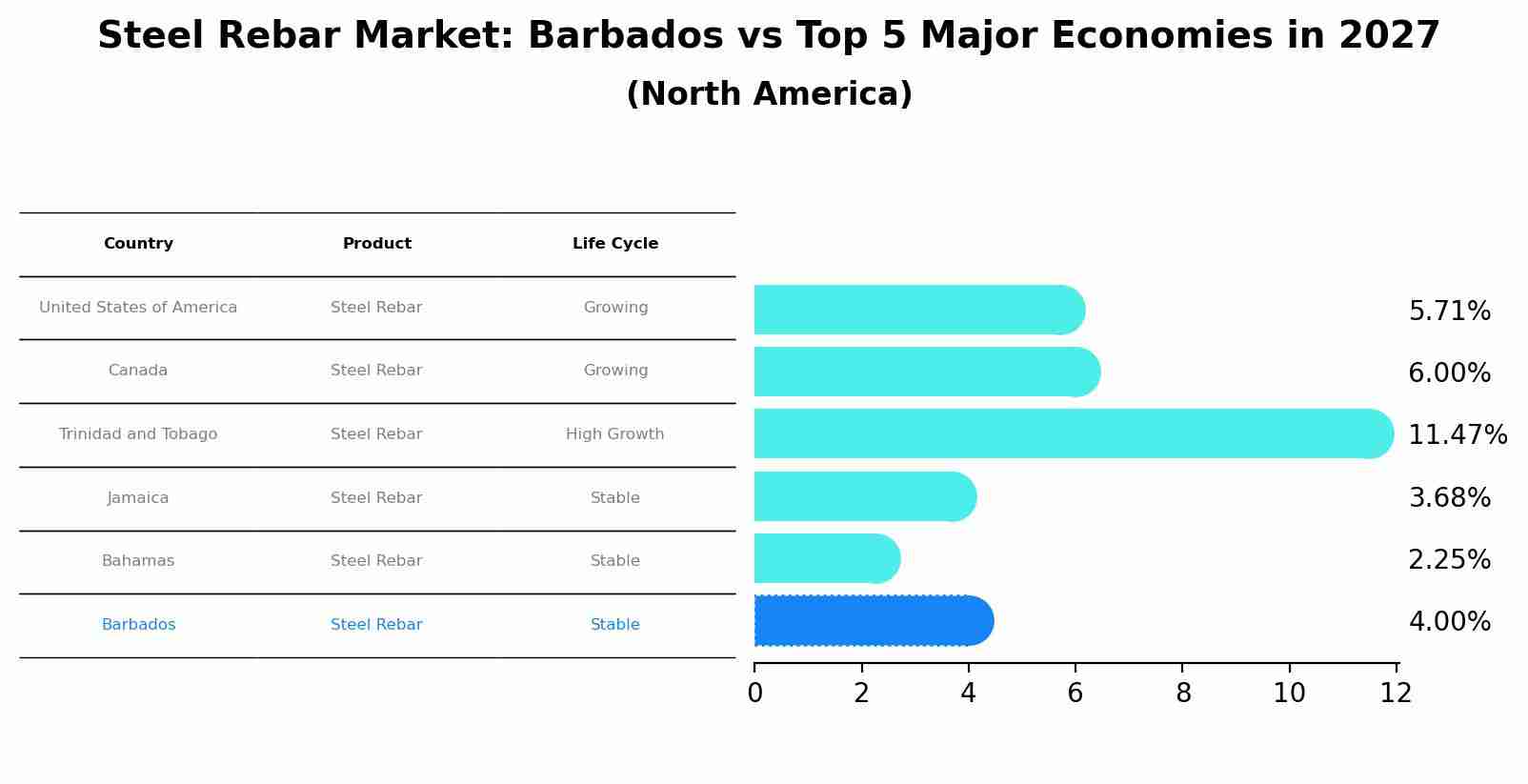 Steel Rebar Market: Barbados vs Top 5 Major Economies in 2027
(North America)

| Country | Product | Life Cycle |
|---|---|---|
| United States of America | Steel Rebar | Growing |
| Canada | Steel Rebar | Growing |
| Trinidad and Tobago | Steel Rebar | High Growth |
| Jamaica | Steel Rebar | Stable |
| Bahamas | Steel Rebar | Stable |
| Barbados | Steel Rebar | Stable |

5.71%
6.00%
11.47%
3.68%
2.25%
4.00%

0 2 4 6 8 10 12